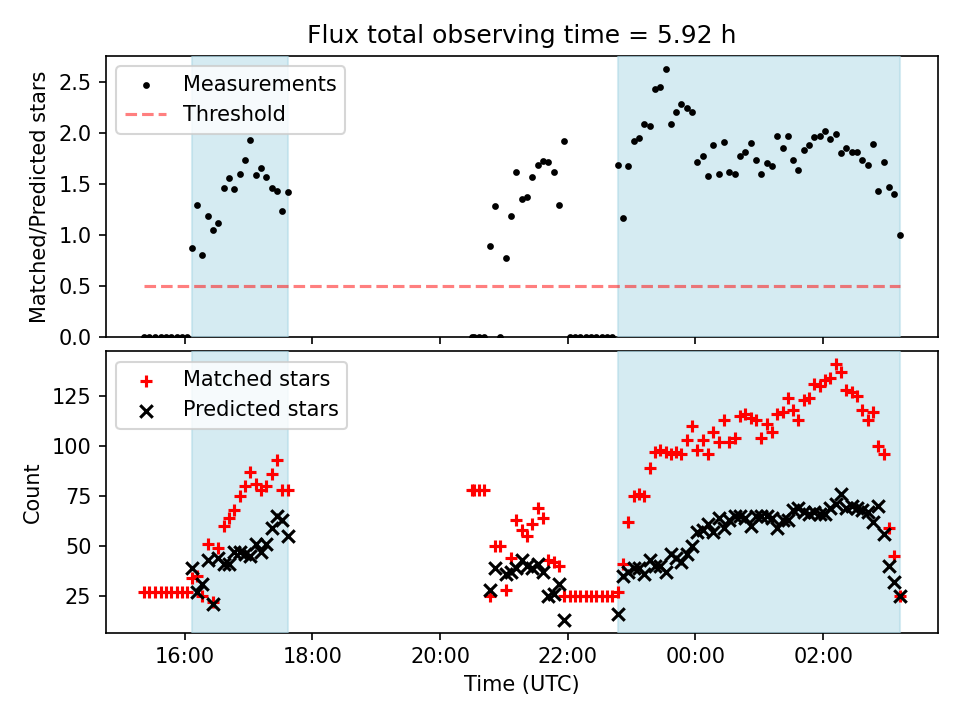 Flux total observing time = 5.92 h

Measurements
Threshold

Matched/Predicted stars

2.5
2.0
1.5
1.0
0.5
0.0

Matched stars
Predicted stars

Count

125
100
75
50
25

16:00
18:00
20:00
22:00
00:00
02:00

Time (UTC)